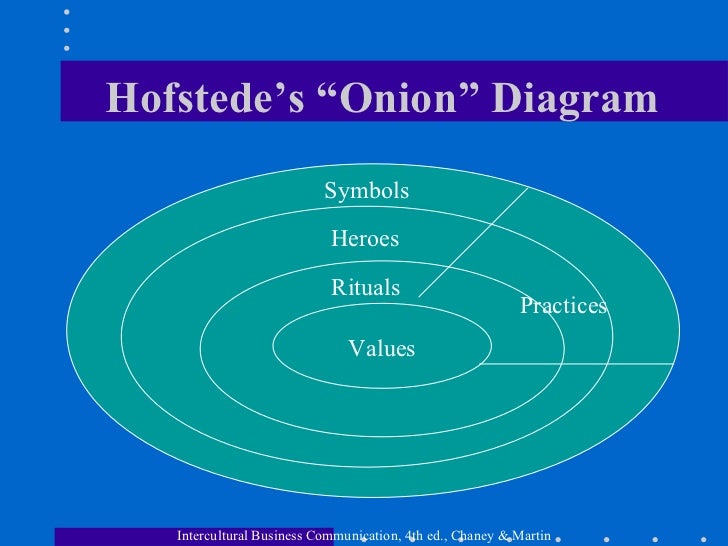 Hofstede's "Onion" Diagram

Symbols

Heroes

Rituals

Practices

Values

Intercultural Business Communication, 4th ed., Chaney & Martin